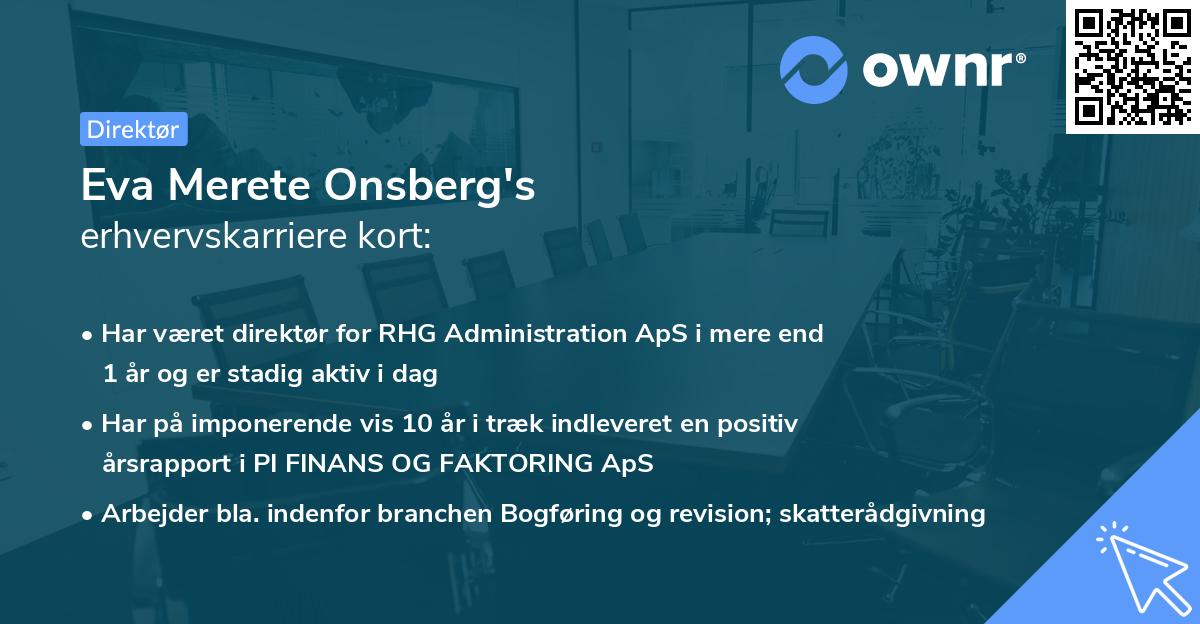 ownr®

Direktør

Eva Merete Onsberg's
erhvervskarriere kort:

• Har været direktør for RHG Administration ApS i mere end 1 år og er stadig aktiv i dag

• Har på imponerende vis 10 år i træk indleveret en positiv årsrapport i PI FINANS OG FAKTORING ApS

• Arbejder bla. indenfor branchen Bogføring og revision; skatterådgivning